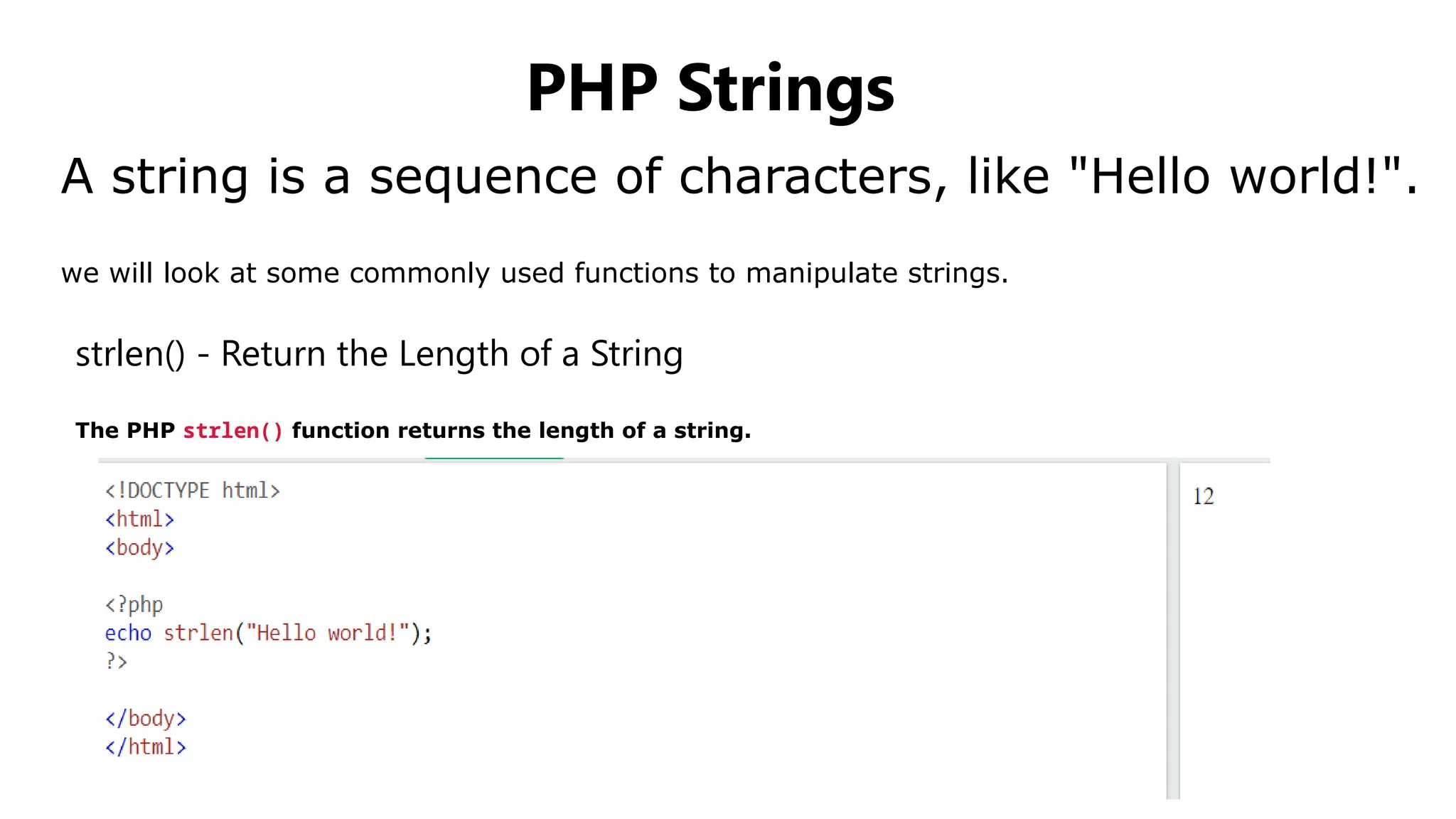 PHP Strings

A string is a sequence of characters, like "Hello world!".

we will look at some commonly used functions to manipulate strings.

strlen() - Return the Length of a String

The PHP strlen() function returns the length of a string.

<!DOCTYPE html>
<html>
<body>

<?php
echo strlen("Hello world!");
?>

</body>
</html>

12